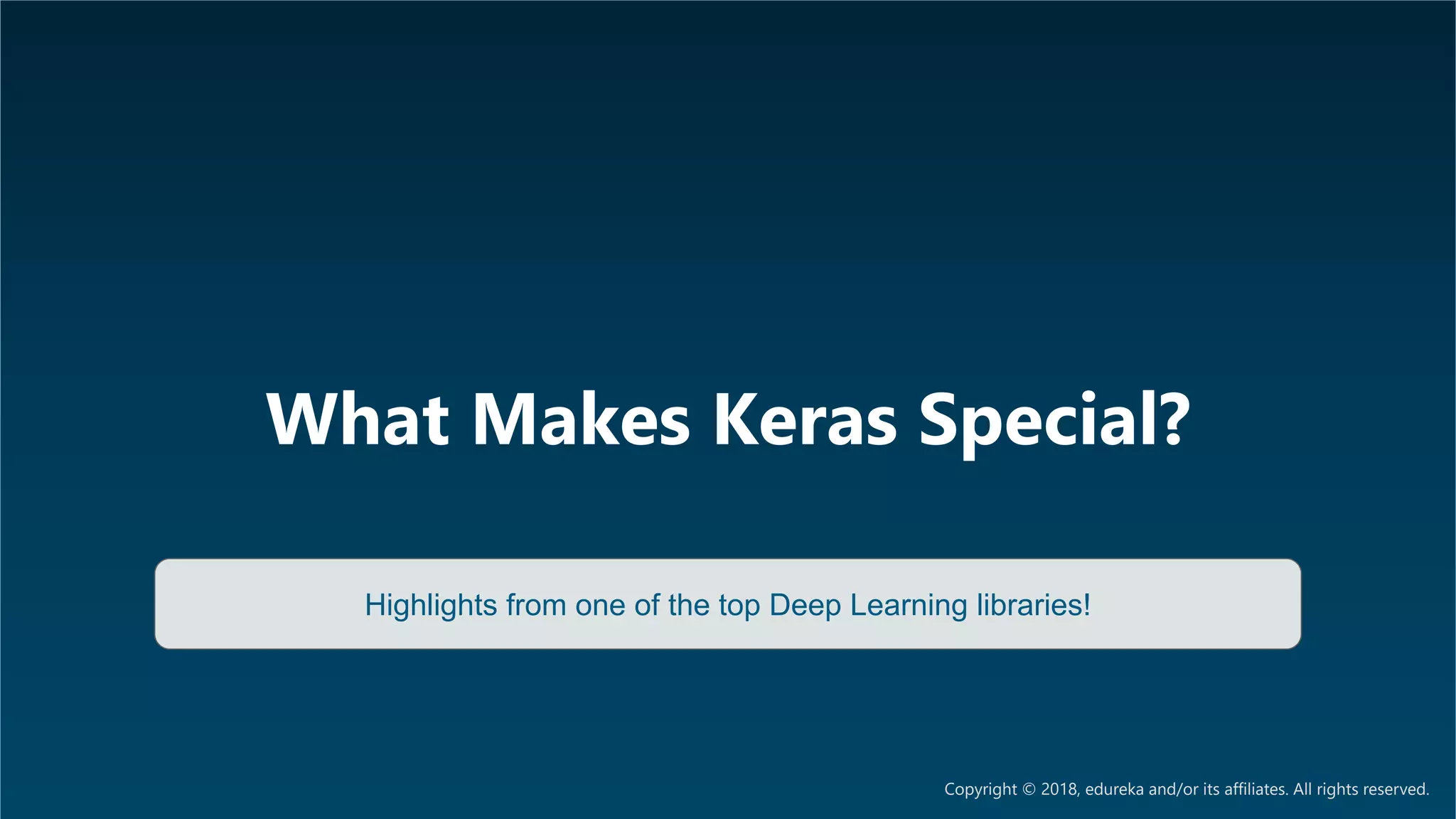 What Makes Keras Special?

Highlights from one of the top Deep Learning libraries!

Copyright © 2018, edureka and/or its affiliates. All rights reserved.